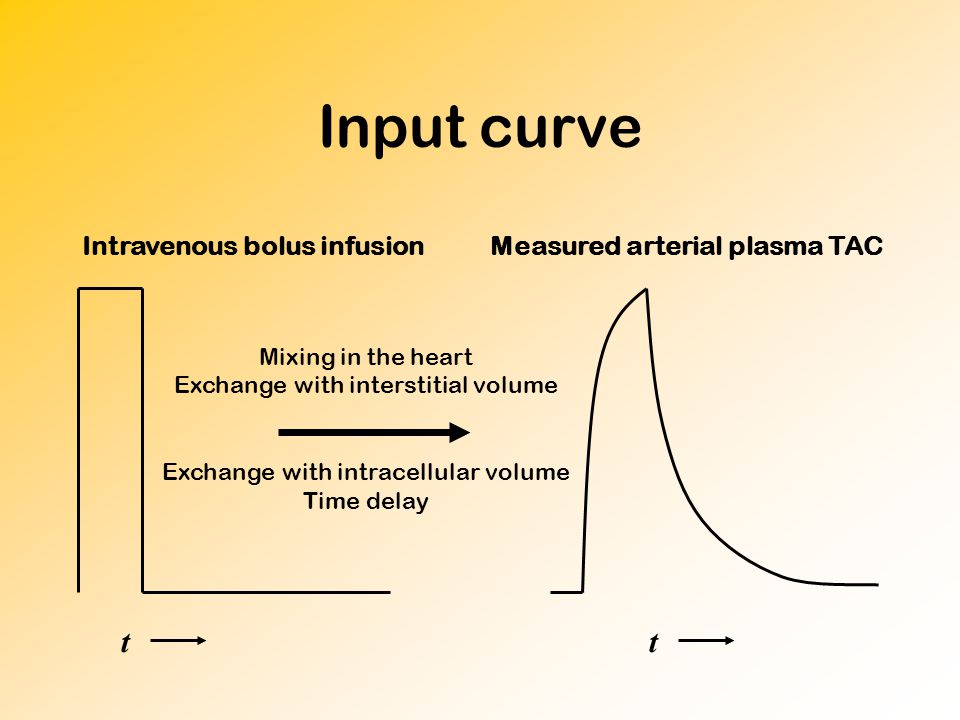 Input curve

Intravenous bolus infusion

Measured arterial plasma TAC

Mixing in the heart
Exchange with interstitial volume

Exchange with intracellular volume
Time delay

$t$

$t$